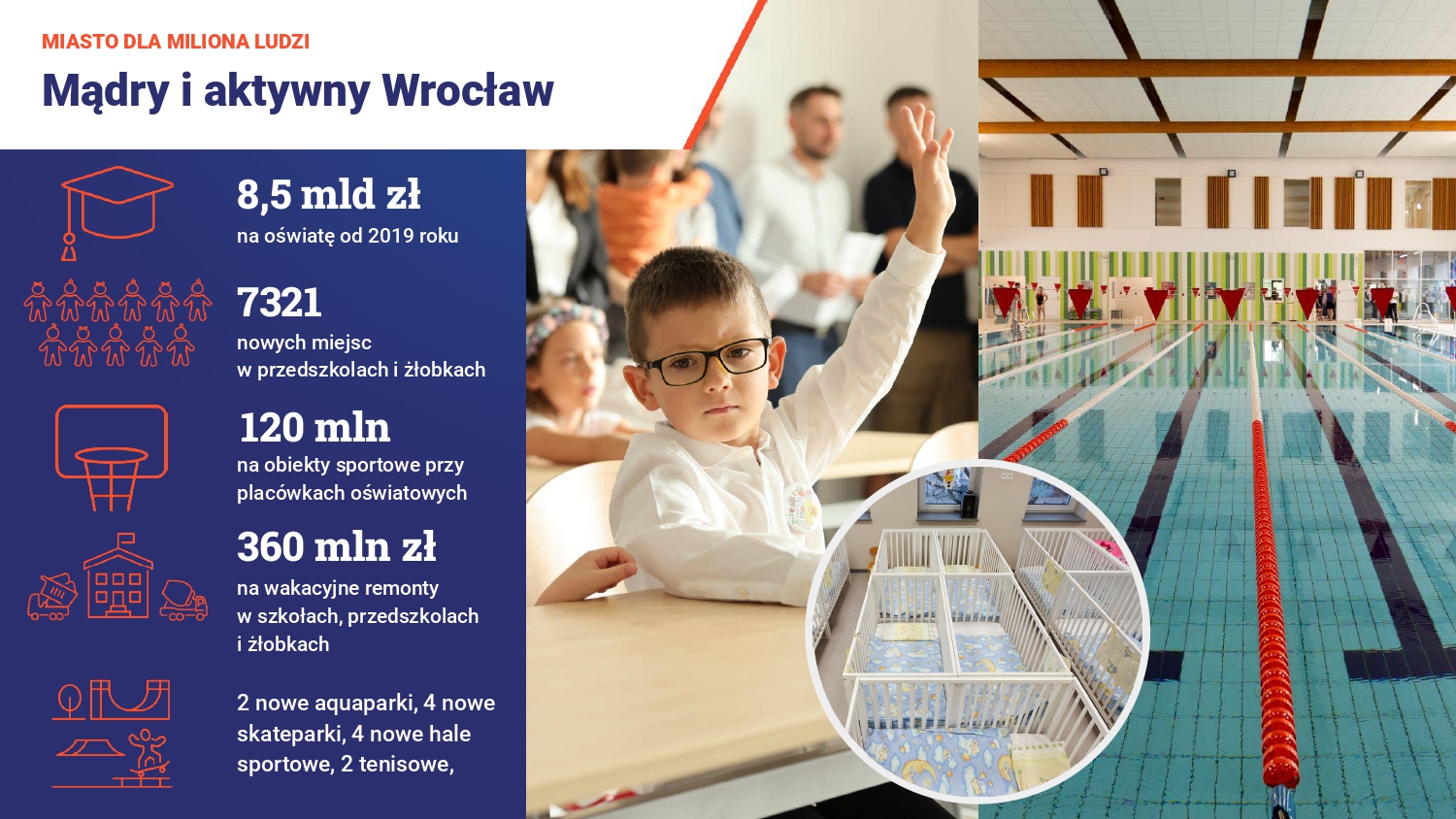 MIASTO DLA MILIONA LUDZI

Mądry i aktywny Wrocław

8,5 mld zł
na oświatę od 2019 roku

7321
nowych miejsc
w przedszkolach i żłobkach

120 mln
na obiekty sportowe przy placówkach oświatowych

360 mln zł
na wakacyjne remonty
w szkołach, przedszkolach
i żłobkach

2 nowe aquaparki, 4 nowe skateparki, 4 nowe hale sportowe, 2 tenisowe,